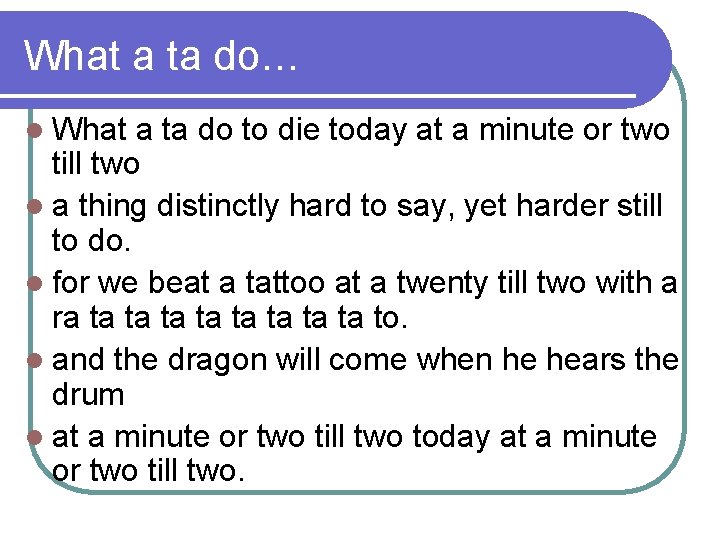 What a ta do…

What a ta do to die today at a minute or two till two

a thing distinctly hard to say, yet harder still to do.

for we beat a tattoo at a twenty till two with a ra ta ta ta ta ta ta ta ta to.

and the dragon will come when he hears the drum

at a minute or two till two today at a minute or two till two.